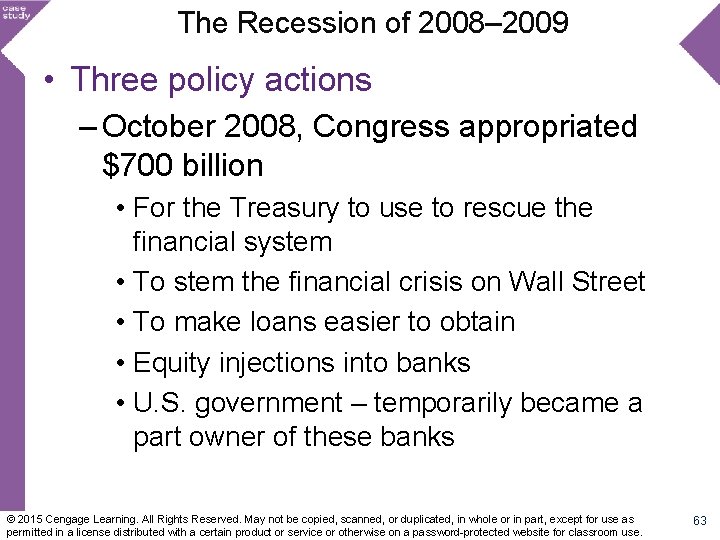 case study

The Recession of 2008–2009

• Three policy actions

– October 2008, Congress appropriated \$700 billion

• For the Treasury to use to rescue the financial system

• To stem the financial crisis on Wall Street

• To make loans easier to obtain

• Equity injections into banks

• U.S. government – temporarily became a part owner of these banks

© 2015 Cengage Learning. All Rights Reserved. May not be copied, scanned, or duplicated, in whole or in part, except for use as permitted in a license distributed with a certain product or service or otherwise on a password-protected website for classroom use.

63